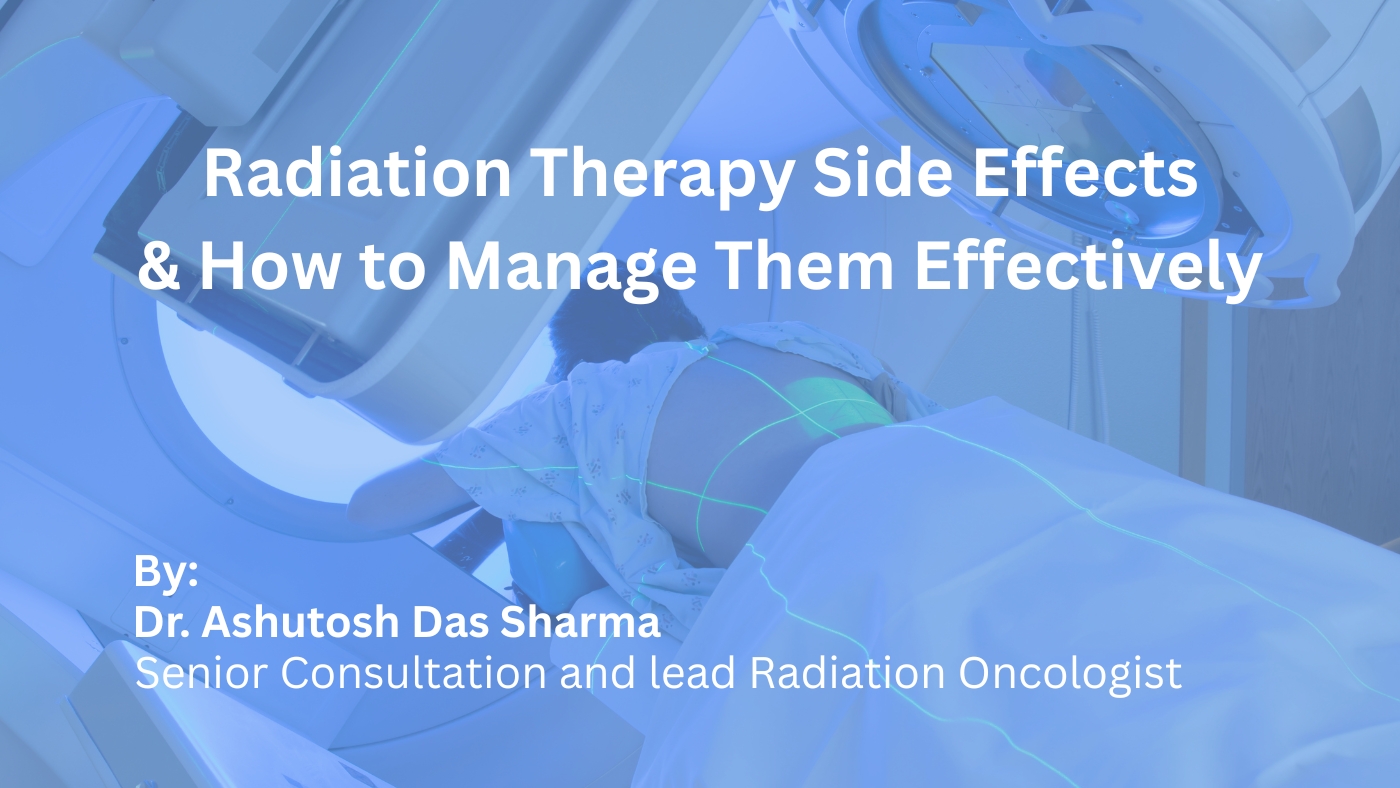 Radiation Therapy Side Effects & How to Manage Them Effectively

By:
Dr. Ashutosh Das Sharma
Senior Consultation and lead Radiation Oncologist